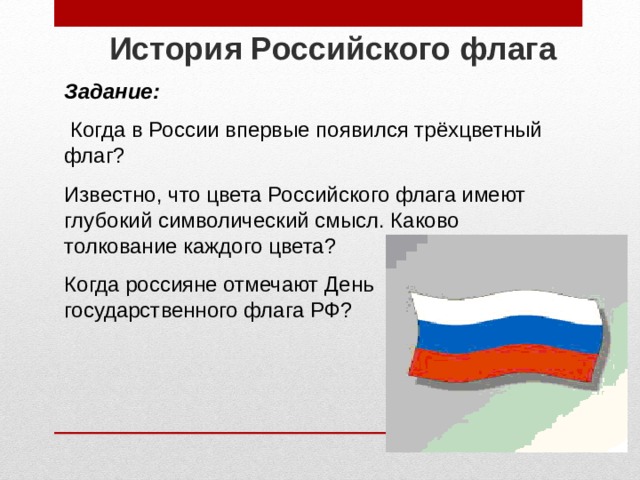 История Российского флага

Задание:

Когда в России впервые появился трёхцветный флаг?

Известно, что цвета Российского флага имеют глубокий символический смысл. Каково толкование каждого цвета?

Когда россияне отмечают День государственного флага РФ?